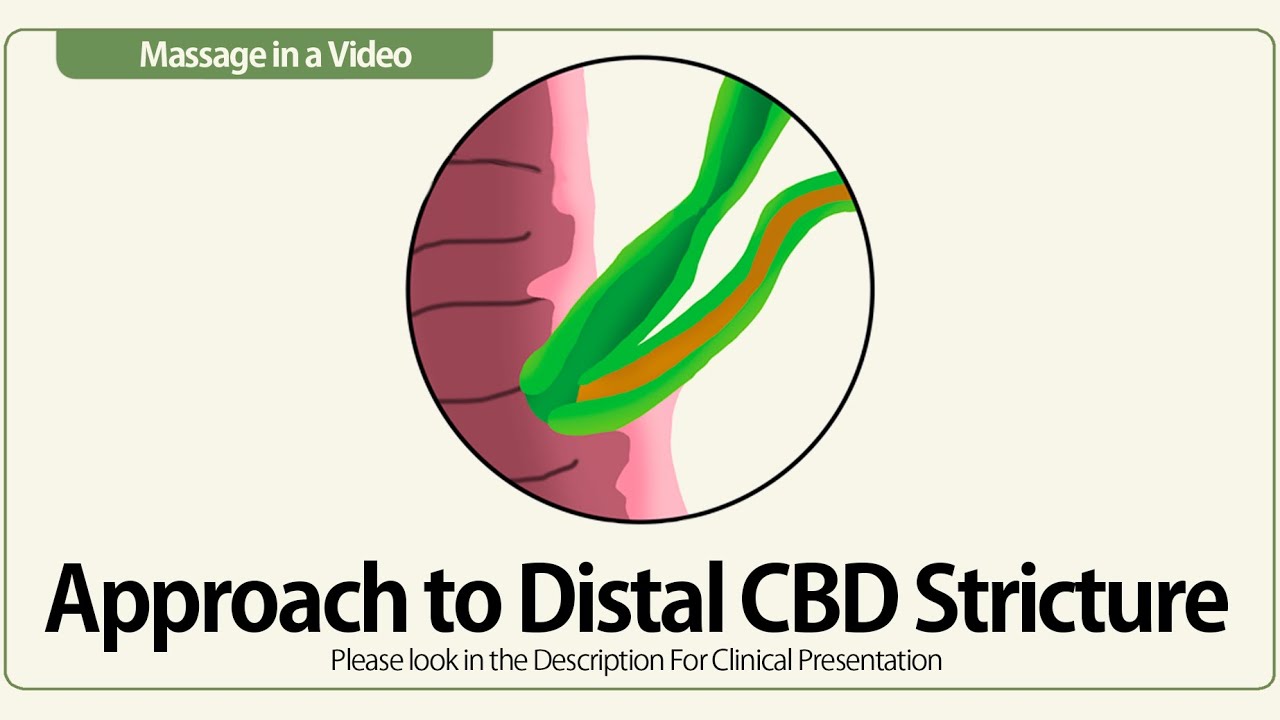 Massage in a Video

Approach to Distal CBD Stricture

Please look in the Description For Clinical Presentation